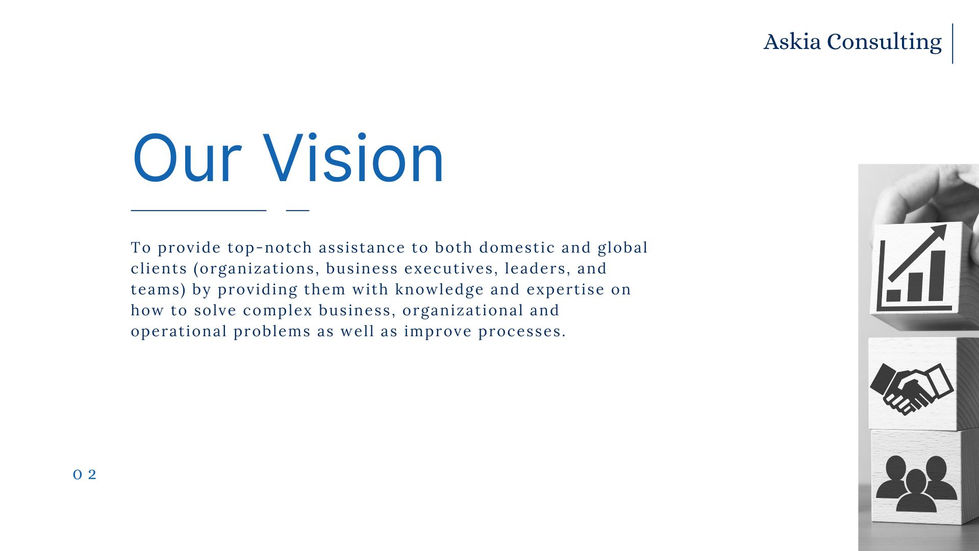 Askia Consulting

Our Vision

To provide top-notch assistance to both domestic and global clients (organizations, business executives, leaders, and teams) by providing them with knowledge and expertise on how to solve complex business, organizational and operational problems as well as improve processes.

02